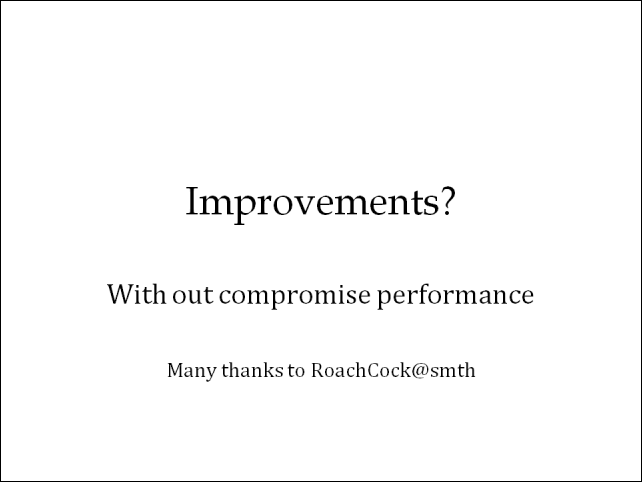 Improvements?

With out compromise performance

Many thanks to RoachCock@smth